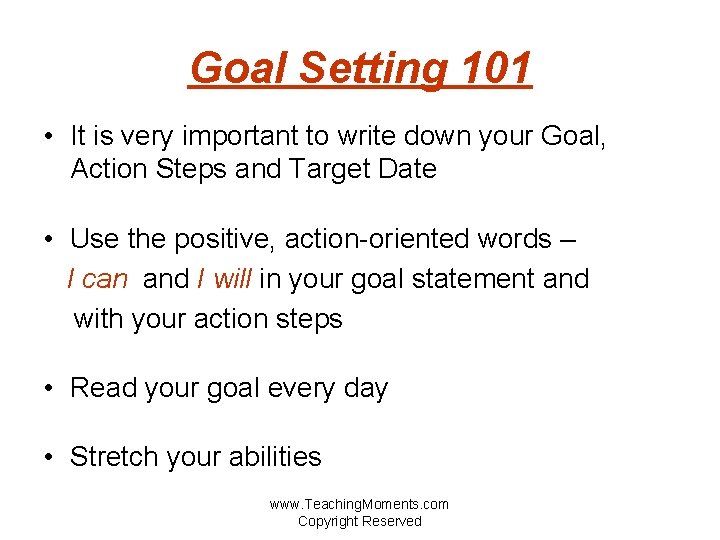 Goal Setting 101

• It is very important to write down your Goal, Action Steps and Target Date

• Use the positive, action-oriented words – I can and I will in your goal statement and with your action steps

• Read your goal every day

• Stretch your abilities

www.TeachingMoments.com
Copyright Reserved